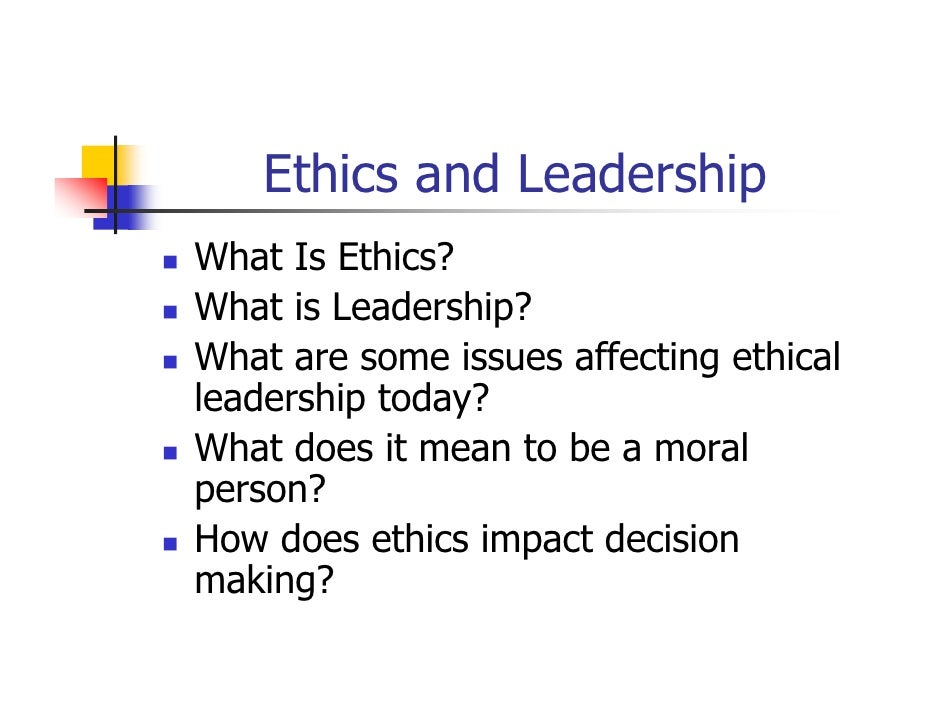 Ethics and Leadership

- What Is Ethics?
- What is Leadership?
- What are some issues affecting ethical leadership today?
- What does it mean to be a moral person?
- How does ethics impact decision making?